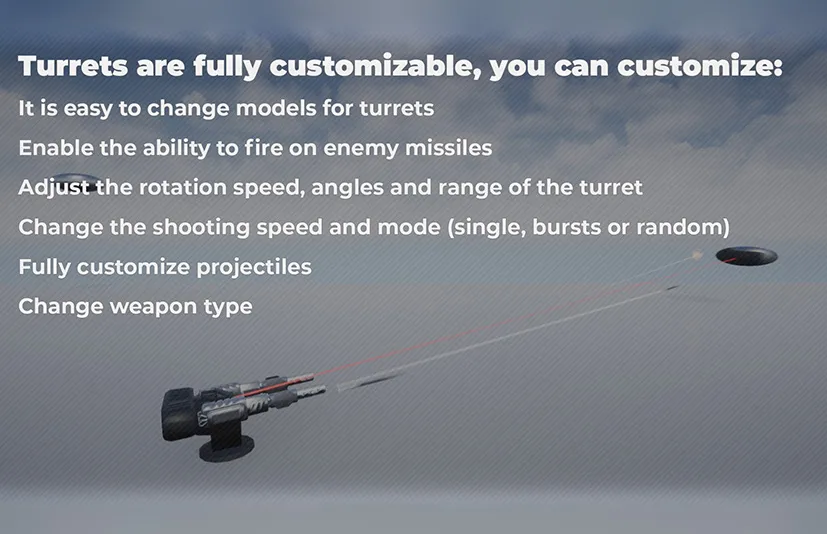 Turrets are fully customizable, you can customize:

It is easy to change models for turrets

Enable the ability to fire on enemy missiles

Adjust the rotation speed, angles and range of the turret

Change the shooting speed and mode (single, bursts or random)

Fully customize projectiles

Change weapon type